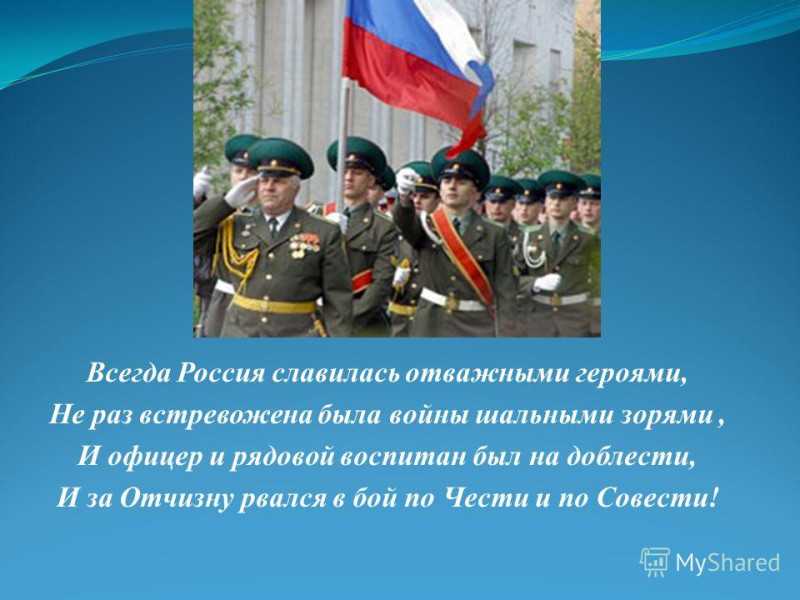 Всегда Россия славилась отважными героями,
Не раз встревожена была войны шальными зорями ,
И офицер и рядовой воспитан был на доблести,
И за Отчизну рвался в бой по Чести и по Совести!

MyShared